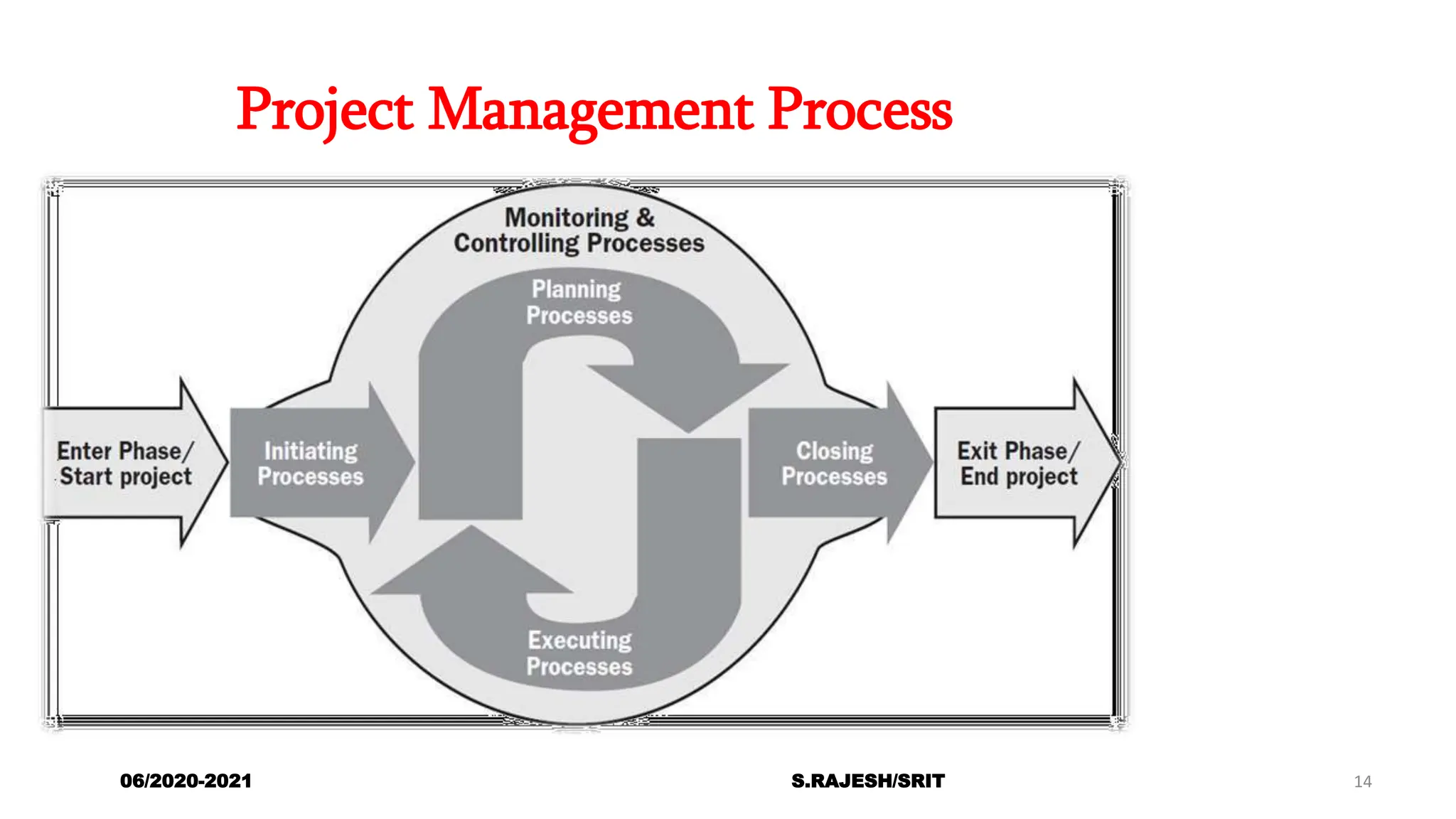 Project Management Process

Monitoring & Controlling Processes

Planning Processes

Enter Phase/ Start project

Initiating Processes

Closing Processes

Exit Phase/ End project

Executing Processes

06/2020-2021

S.RAJESH/SRIT

14